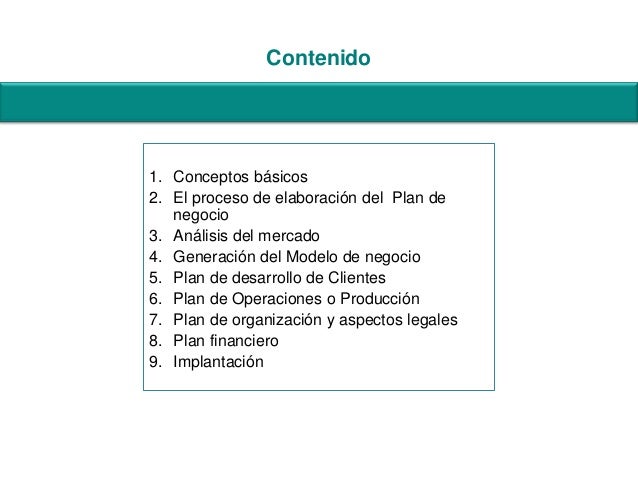 Contenido

1. Conceptos básicos
2. El proceso de elaboración del Plan de negocio
3. Análisis del mercado
4. Generación del Modelo de negocio
5. Plan de desarrollo de Clientes
6. Plan de Operaciones o Producción
7. Plan de organización y aspectos legales
8. Plan financiero
9. Implantación